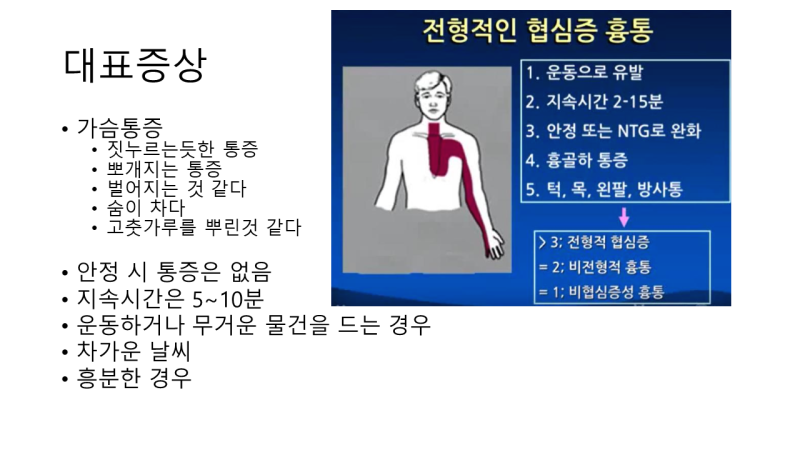 대표증상

• 가슴통증
  • 짓누르는듯한 통증
  • 뽀개지는 통증
  • 벌어지는 것 같다
  • 숨이 차다
  • 고춧가루를 뿌린것 같다
• 안정 시 통증은 없음
• 지속시간은 5~10분
• 운동하거나 무거운 물건을 드는 경우
• 차가운 날씨
• 흥분한 경우

전형적인 협심증 흉통

1. 운동으로 유발
2. 지속시간 2-15분
3. 안정 또는 NTG로 완화
4. 흉골하 통증
5. 턱, 목, 왼팔, 방사통

> 3; 전형적 협심증
= 2; 비전형적 흉통
= 1; 비협심증성 흉통